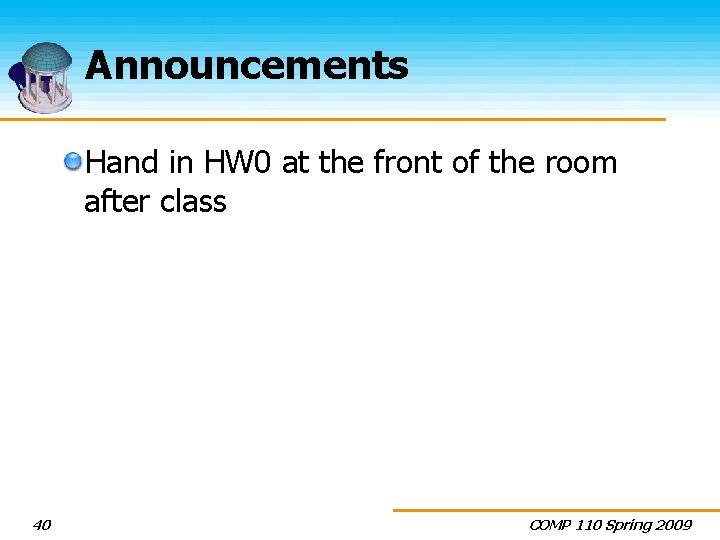 Announcements

Hand in HW0 at the front of the room after class

40

COMP 110 Spring 2009